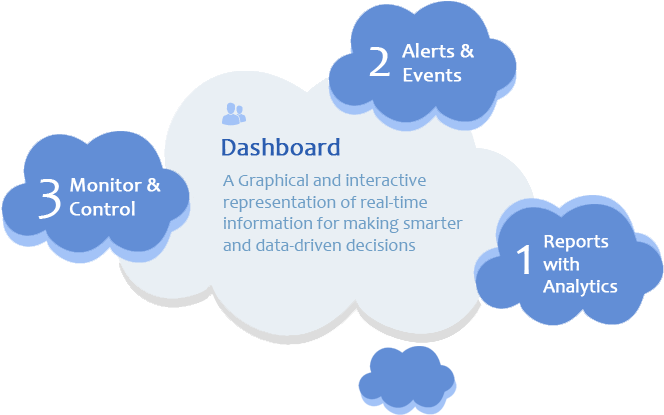 2 Alerts & Events

Dashboard

A Graphical and interactive representation of real-time information for making smarter and data-driven decisions

3 Monitor & Control

1 Reports with Analytics